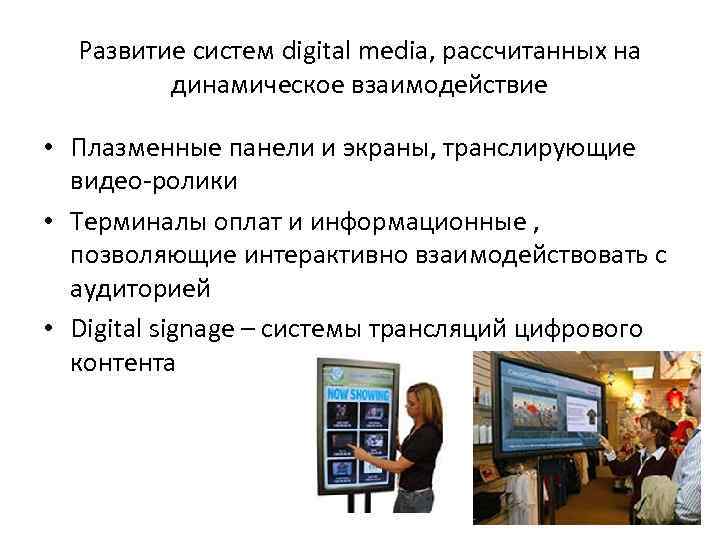 Развитие систем digital media, рассчитанных на динамическое взаимодействие

• Плазменные панели и экраны, транслирующие видео-ролики
• Терминалы оплат и информационные , позволяющие интерактивно взаимодействовать с аудиторией
• Digital signage – системы трансляций цифрового контента

NOW SHOWING